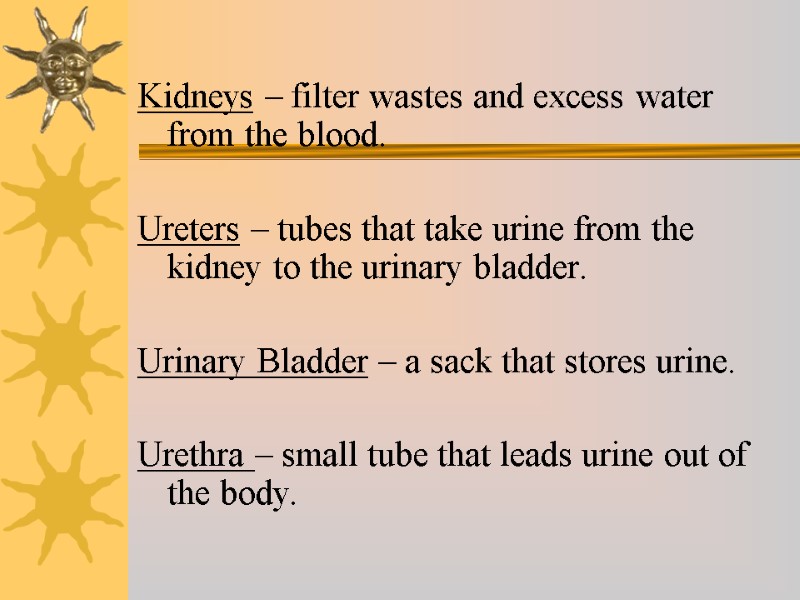 Kidneys – filter wastes and excess water from the blood.

Ureters – tubes that take urine from the kidney to the urinary bladder.

Urinary Bladder – a sack that stores urine.

Urethra – small tube that leads urine out of the body.